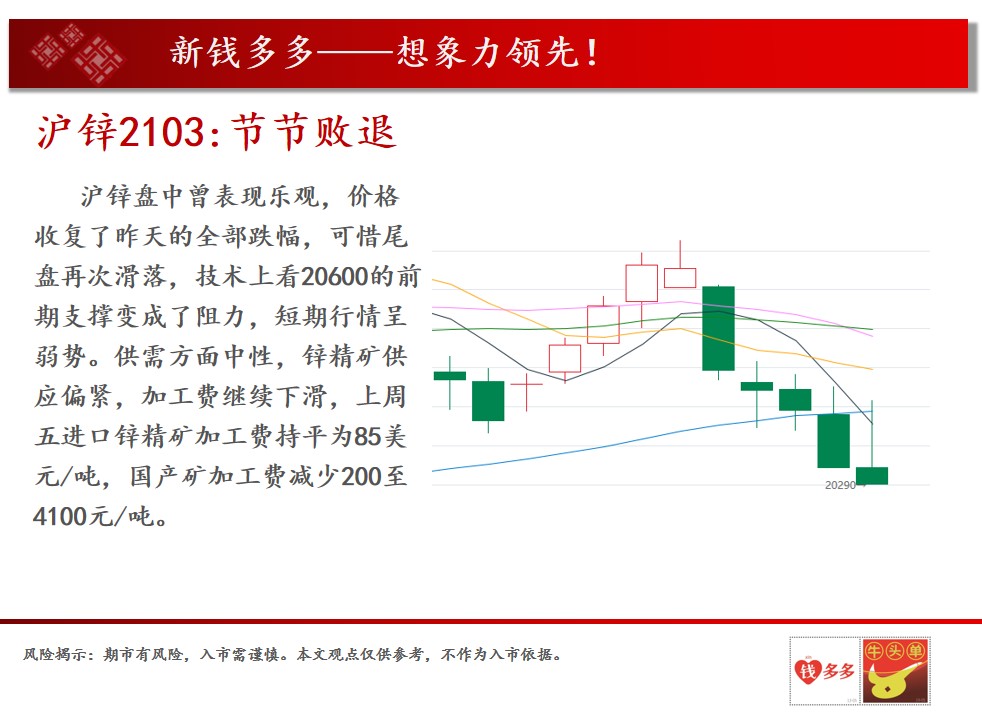 新钱多多——想象力领先！

沪锌2103:节节败退

沪锌盘中曾表现乐观，价格收复了昨天的全部跌幅，可惜尾盘再次滑落，技术上看20600的前期支撑变成了阻力，短期行情呈弱势。供需方面中性，锌精矿供应偏紧，加工费继续下滑，上周五进口锌精矿加工费持平为85美元/吨，国产矿加工费减少200至4100元/吨。

20290

风险揭示：期市有风险，入市需谨慎。本文观点仅供参考，不作为入市依据。

钱多多

牛头单